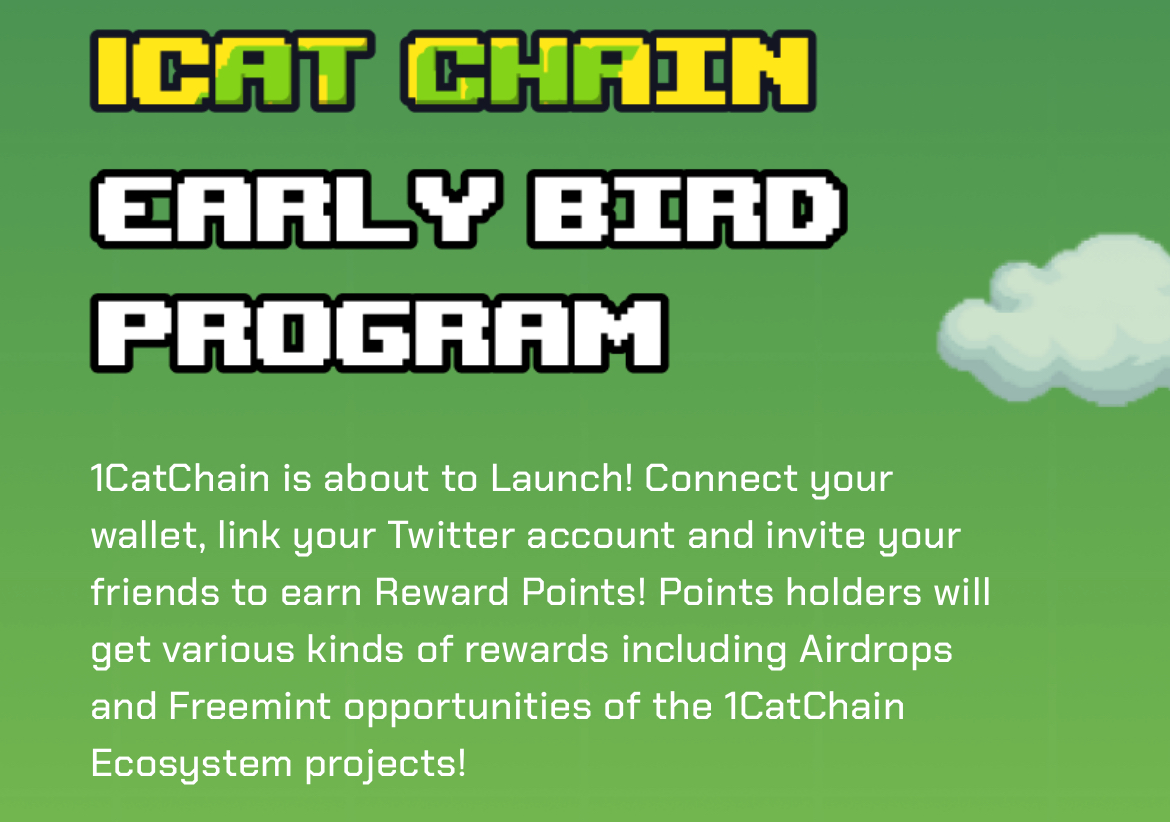 1CAT CHAIN
EARLY BIRD PROGRAM

1CatChain is about to Launch! Connect your wallet, link your Twitter account and invite your friends to earn Reward Points! Points holders will get various kinds of rewards including Airdrops and Freemint opportunities of the 1CatChain Ecosystem projects!